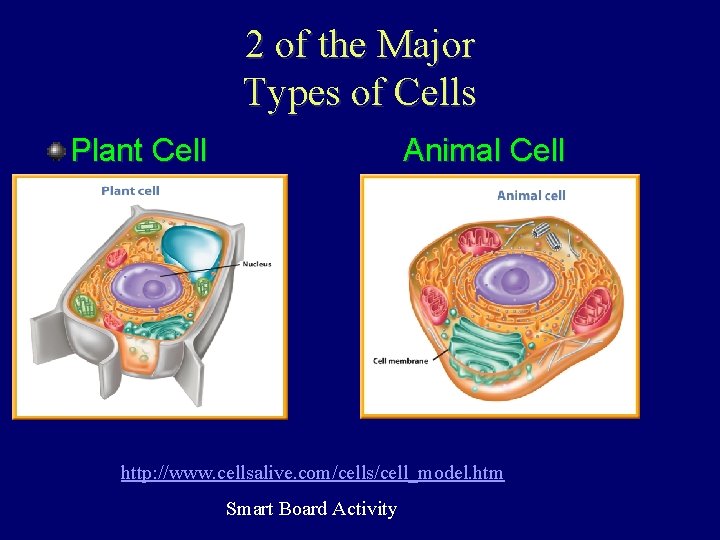 2 of the Major
Types of Cells

Plant Cell

Animal Cell

Plant cell

Nucleus

Animal cell

Cell membrane

http://www.cellsalive.com/cells/cell_model.htm

Smart Board Activity